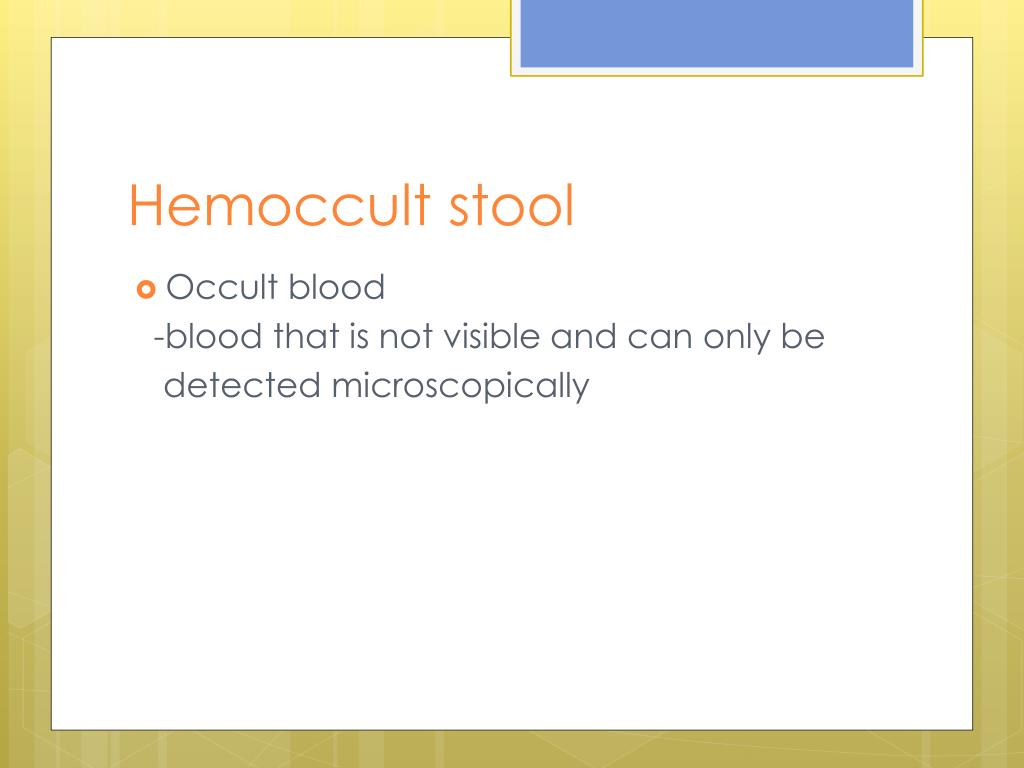 Hemoccult stool

Occult blood
-blood that is not visible and can only be detected microscopically